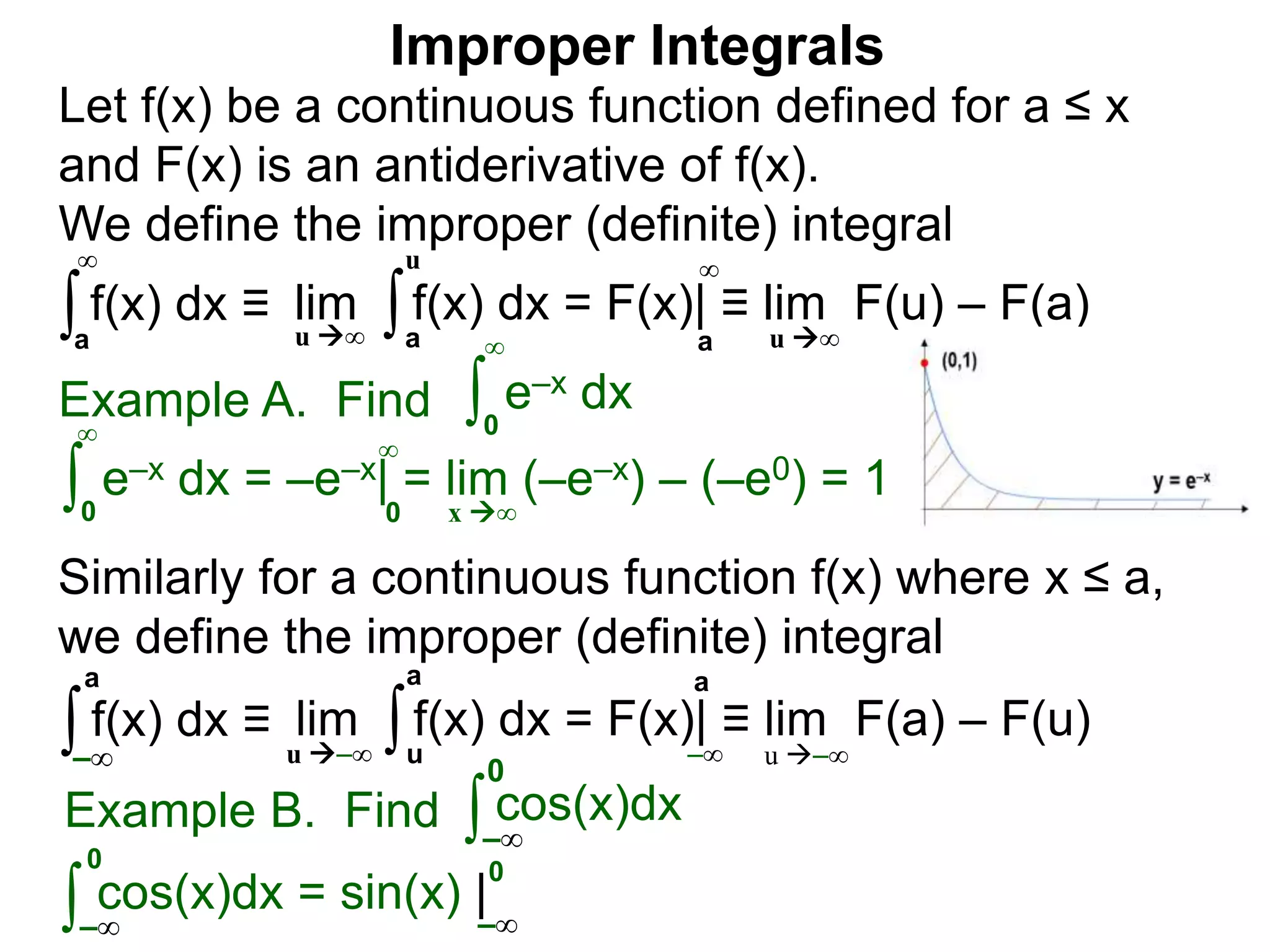 Improper Integrals

Let f(x) be a continuous function defined for a ≤ x and F(x) is an antiderivative of f(x).

We define the improper (definite) integral

$\int_a^\infty f(x)\,dx \equiv \lim_{u \to \infty} \int_a^u f(x)\,dx = F(x)\Big|_a^\infty \equiv \lim_{u \to \infty} F(u) - F(a)$

Example A. Find $\int_0^\infty e^{-x}\,dx$

$\int_0^\infty e^{-x}\,dx = -e^{-x}\Big|_0^\infty = \lim_{x \to \infty} (-e^{-x}) - (-e^0) = 1$

(0,1)

$y = e^{-x}$

Similarly for a continuous function f(x) where x ≤ a, we define the improper (definite) integral

$\int_{-\infty}^a f(x)\,dx \equiv \lim_{u \to -\infty} \int_u^a f(x)\,dx = F(x)\Big|_{-\infty}^a \equiv \lim_{u \to -\infty} F(a) - F(u)$

Example B. Find $\int_{-\infty}^0 \cos(x)dx$

$\int_{-\infty}^0 \cos(x)dx = \sin(x)\Big|_{-\infty}^0$